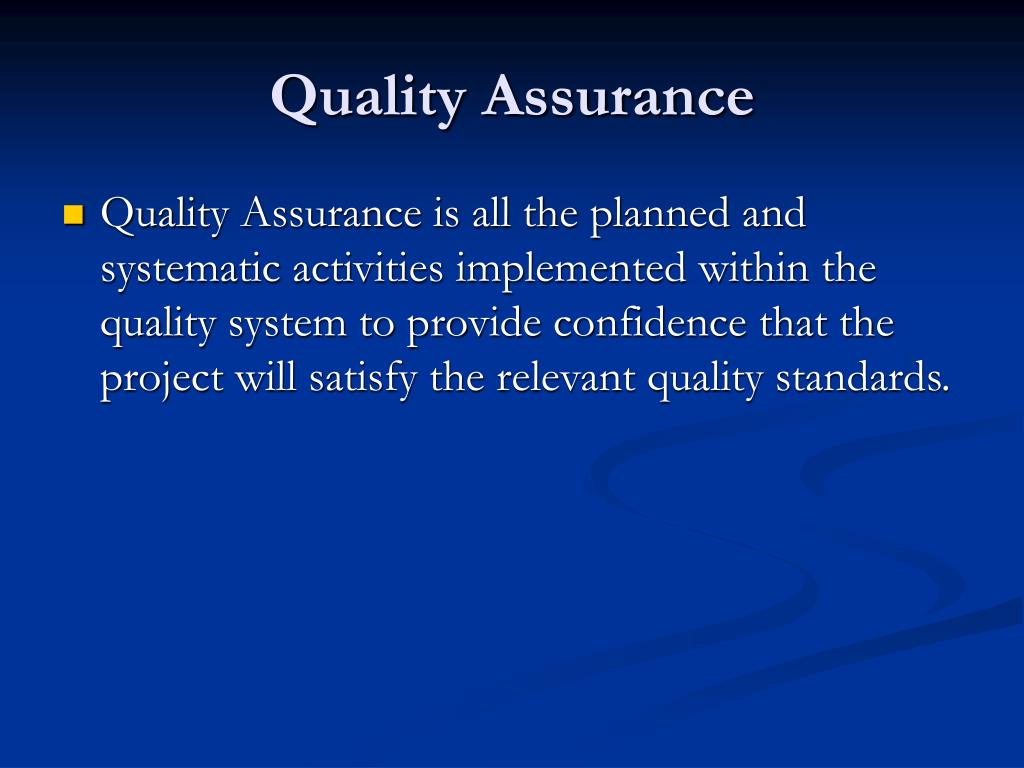 Quality Assurance

Quality Assurance is all the planned and systematic activities implemented within the quality system to provide confidence that the project will satisfy the relevant quality standards.